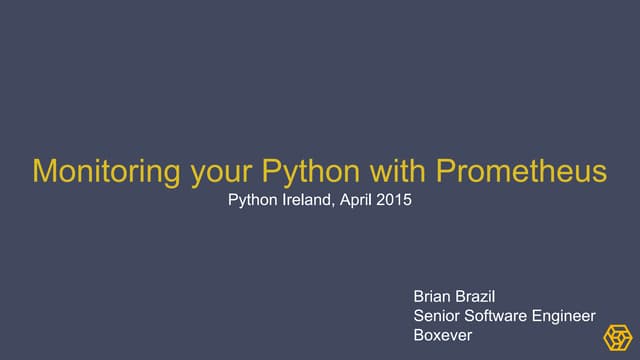 Monitoring your Python with Prometheus

Python Ireland, April 2015

Brian Brazil
Senior Software Engineer
Boxever